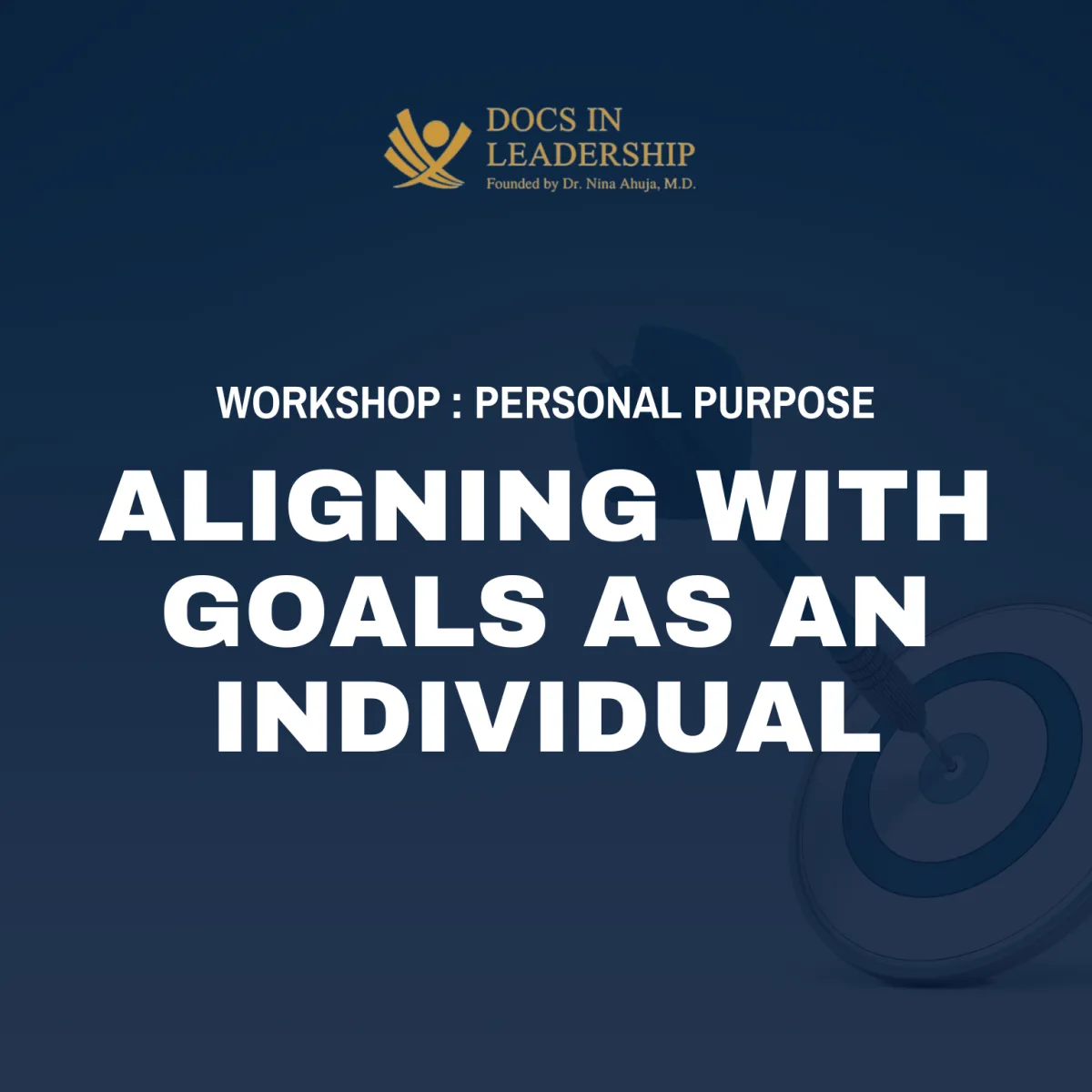 DOCS IN LEADERSHIP
Founded by Dr. Nina Ahuja, M.D.

WORKSHOP : PERSONAL PURPOSE

ALIGNING WITH GOALS AS AN INDIVIDUAL